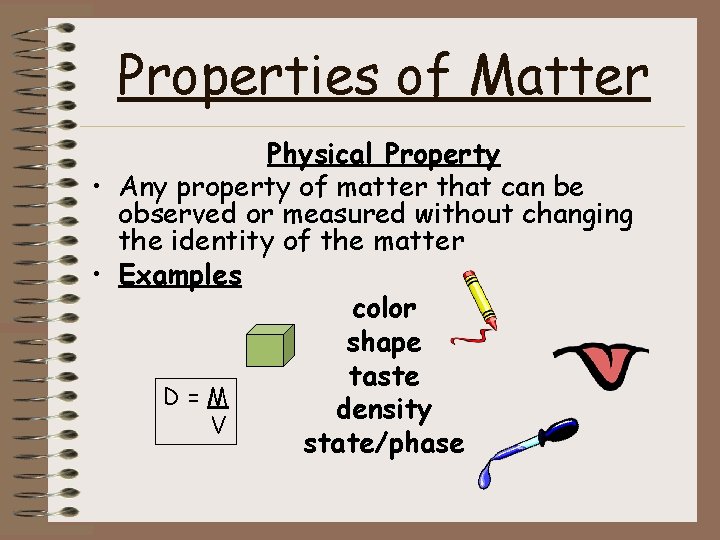 Properties of Matter

Physical Property

• Any property of matter that can be observed or measured without changing the identity of the matter

• Examples

color
shape
taste
density
state/phase

$D = \frac{M}{V}$